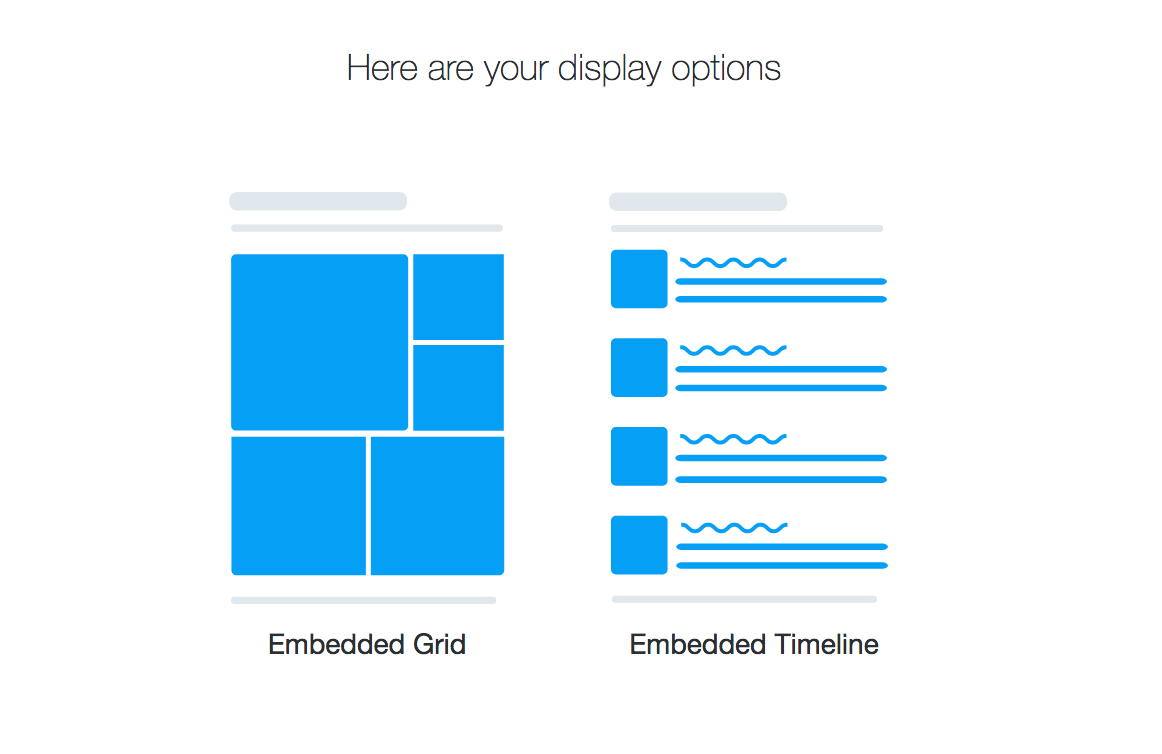 Here are your display options

Embedded Grid

Embedded Timeline